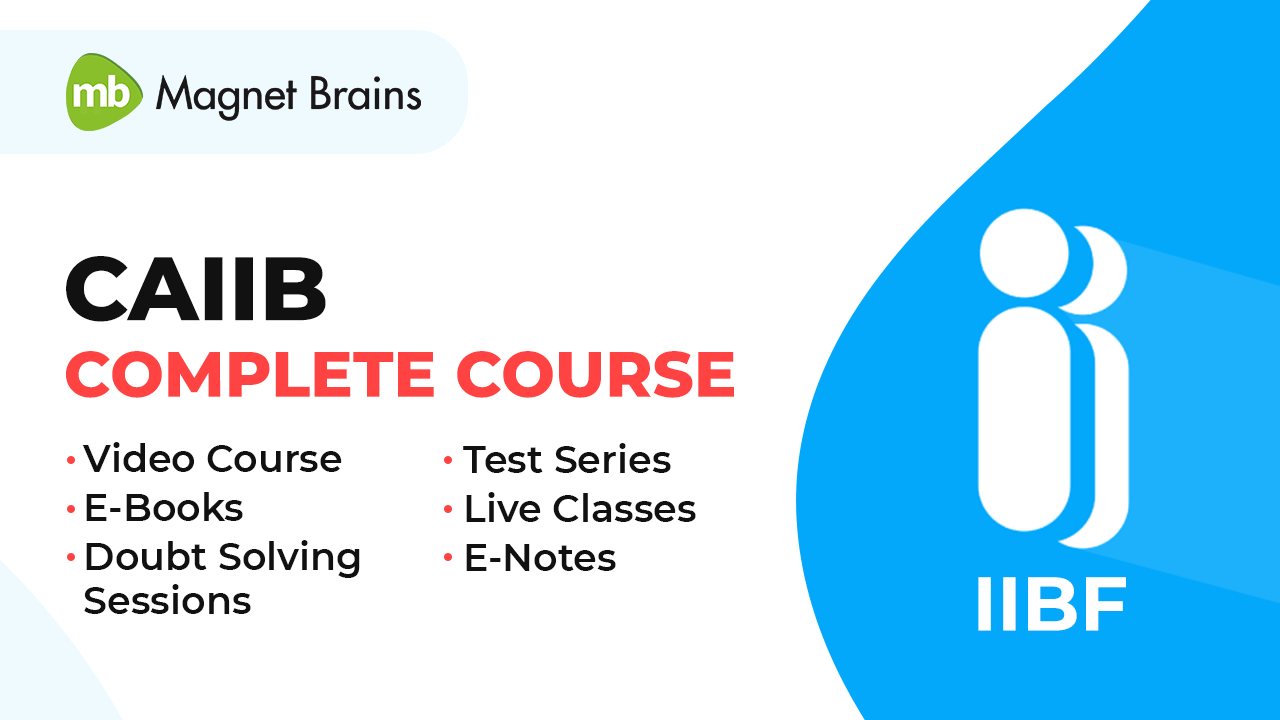 mb Magnet Brains

CAIIB
COMPLETE COURSE

• Video Course
• E-Books
• Doubt Solving Sessions

• Test Series
• Live Classes
• E-Notes

IIBF